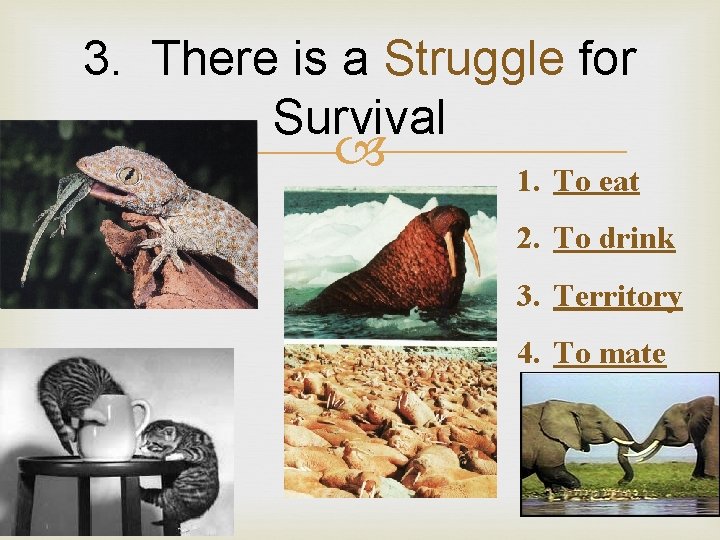 3. There is a Struggle for Survival

1. To eat
2. To drink
3. Territory
4. To mate